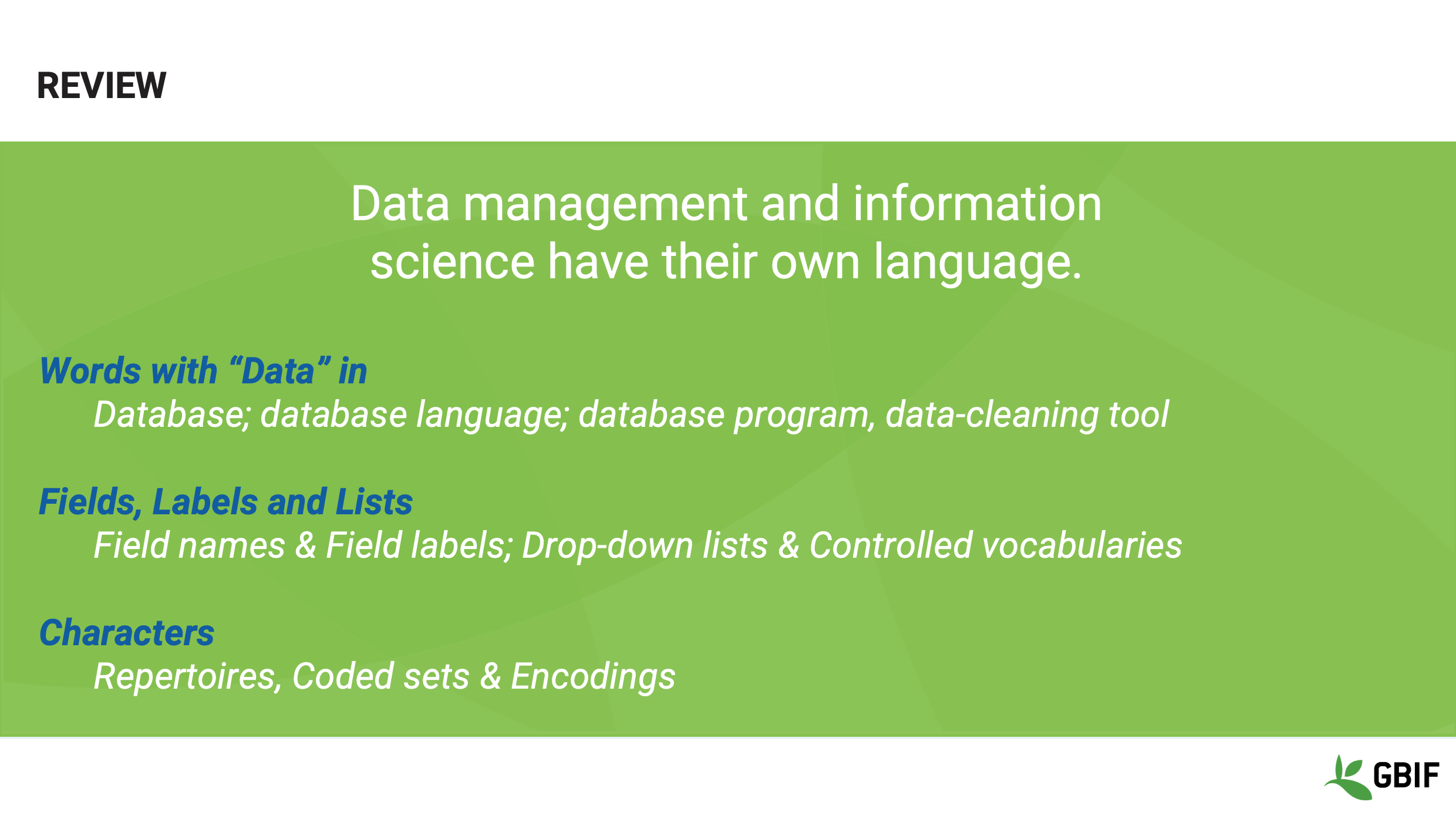 REVIEW

Data management and information science have their own language.

Words with “Data” in

Database; database language; database program, data-cleaning tool

Fields, Labels and Lists

Field names & Field labels; Drop-down lists & Controlled vocabularies

Characters

Repertoires, Coded sets & Encodings

GBIF